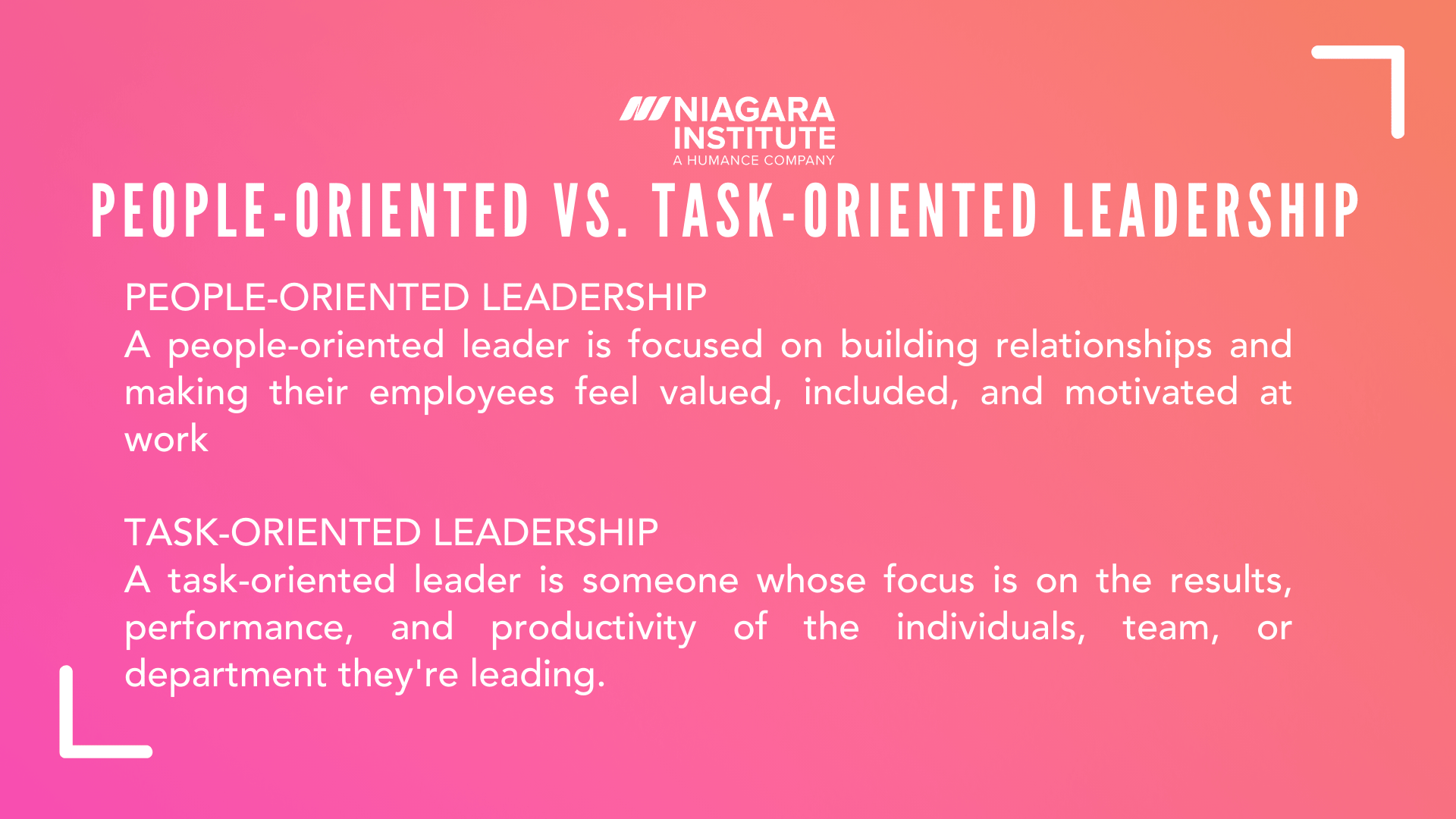 NIAGARA INSTITUTE
A HUMANCE COMPANY

PEOPLE-ORIENTED VS. TASK-ORIENTED LEADERSHIP

PEOPLE-ORIENTED LEADERSHIP
A people-oriented leader is focused on building relationships and making their employees feel valued, included, and motivated at work

TASK-ORIENTED LEADERSHIP
A task-oriented leader is someone whose focus is on the results, performance, and productivity of the individuals, team, or department they're leading.